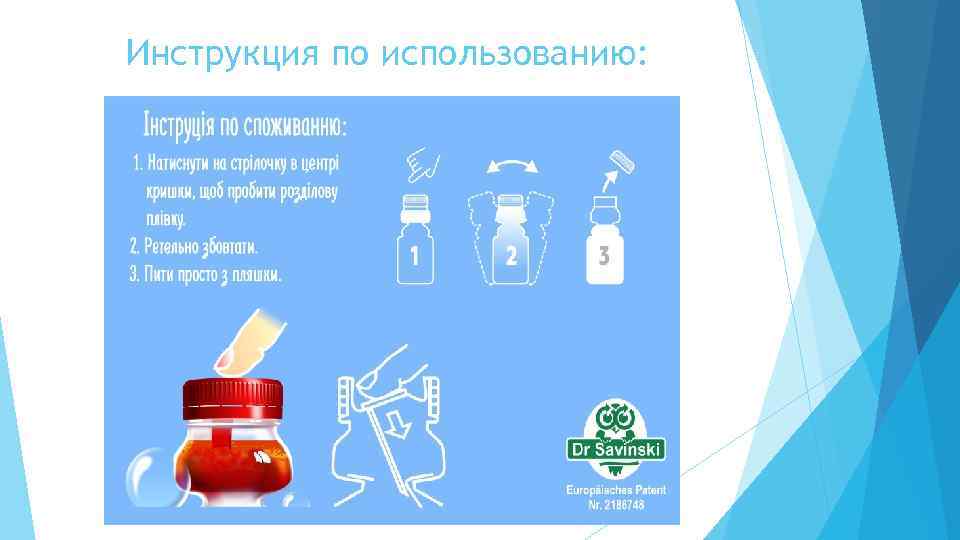 Инструкция по использованию:

Інструція по споживанню:

1. Натиснути на стрілочку в центрі кришки, щоб пробити розділову плівку.
2. Ретельно збовтати.
3. Пити просто з пляшки.

1

2

3

Dr Savinski

Europäisches Patent
Nr. 2186748